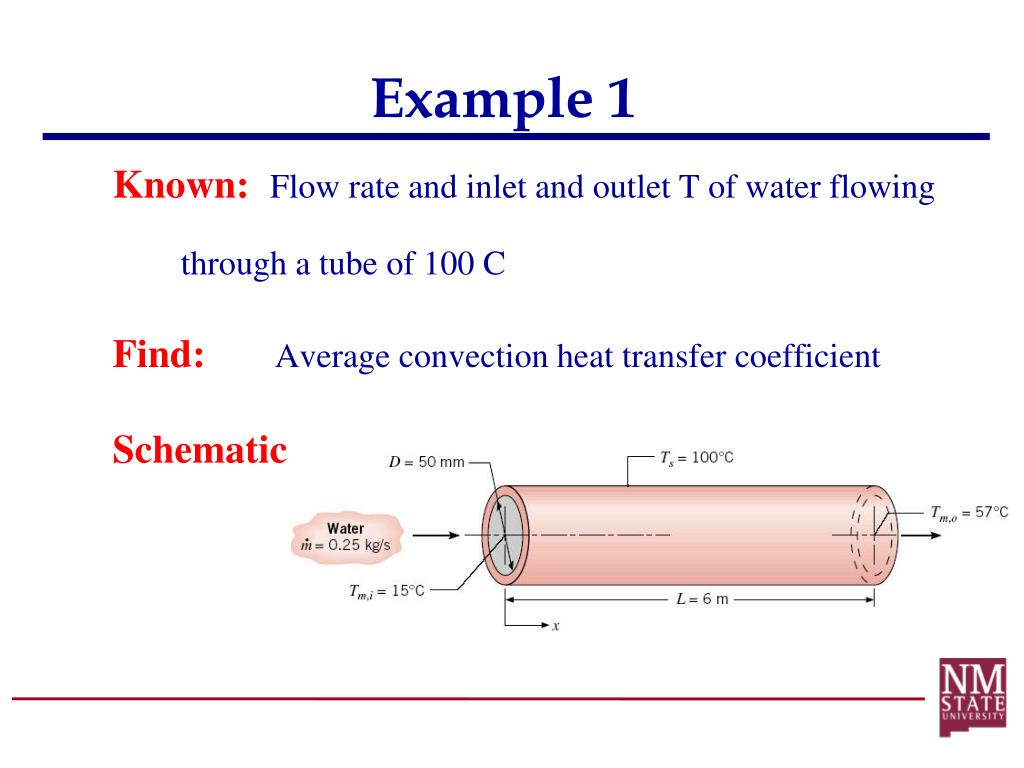 Example 1

Known: Flow rate and inlet and outlet T of water flowing through a tube of 100 C

Find: Average convection heat transfer coefficient

Schematic

$D = 50$ mm

$T_s = 100°C$

Water
$\dot{m} = 0.25$ kg/s

$T_{m,o} = 57°C$

$T_{m,i} = 15°C$

$L = 6$ m

$x$

NM STATE UNIVERSITY